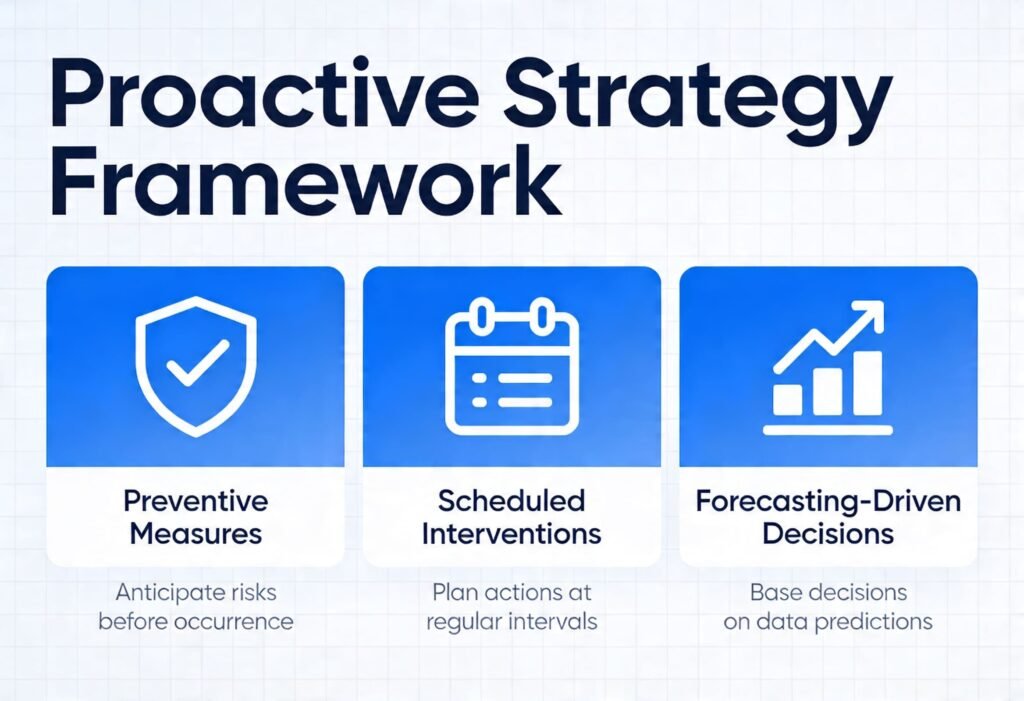 Proactive Strategy Framework

Preventive Measures

Anticipate risks before occurrence

Scheduled Interventions

Plan actions at regular intervals

Forecasting-Driven Decisions

Base decisions on data predictions